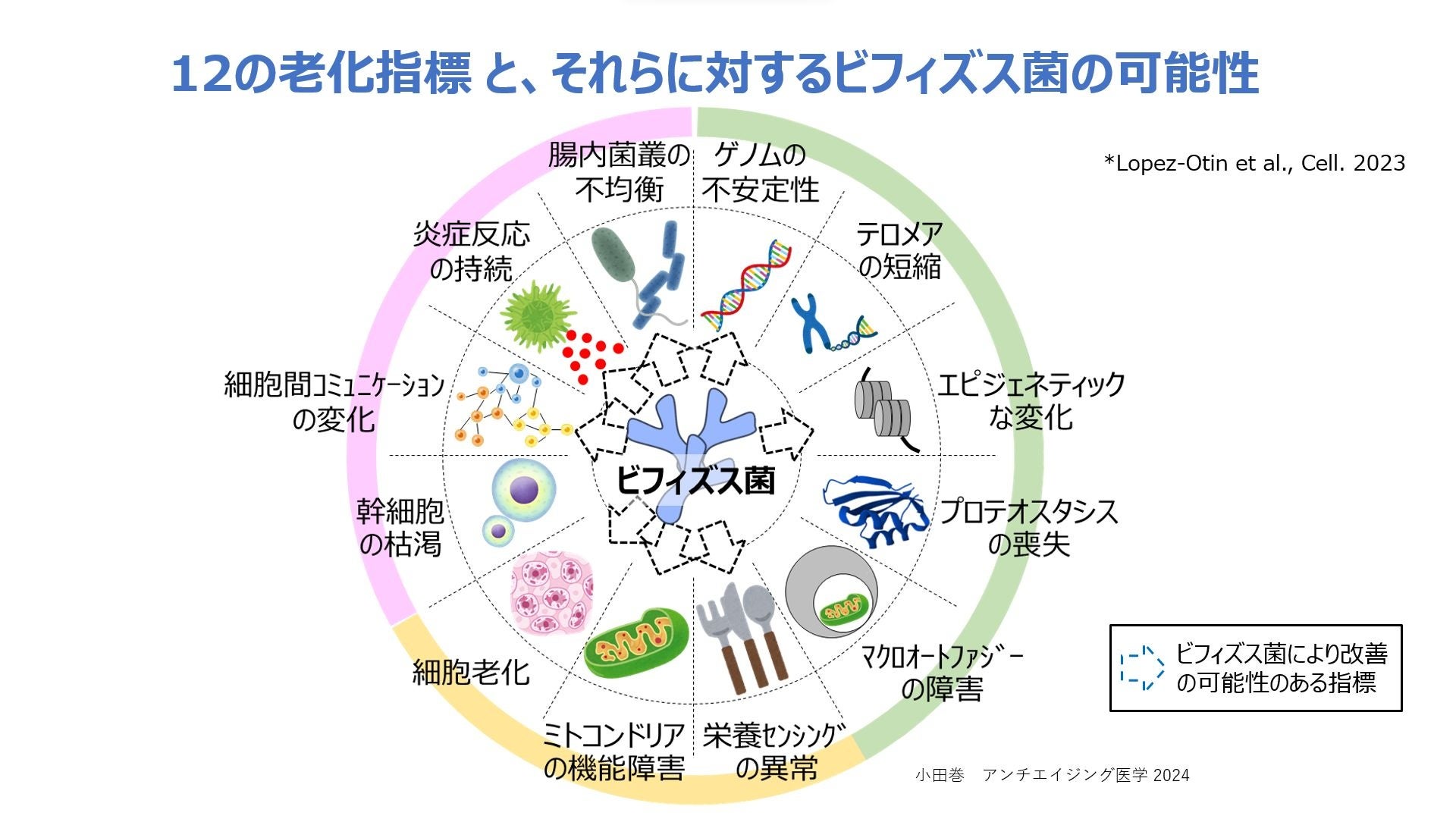 12の老化指標 と、それらに対するビフィズス菌の可能性

*Lopez-Otin et al., Cell. 2023

腸内菌叢の不均衡

ゲノムの不安定性

テロメアの短縮

エピジェネティックな変化

プロテオスタシスの喪失

マクロオートファジーの障害

栄養センシングの異常

ミトコンドリアの機能障害

細胞老化

幹細胞の枯渇

細胞間コミュニケーションの変化

炎症反応の持続

ビフィズス菌

ビフィズス菌により改善の可能性のある指標

小田巻　アンチエイジング医学 2024